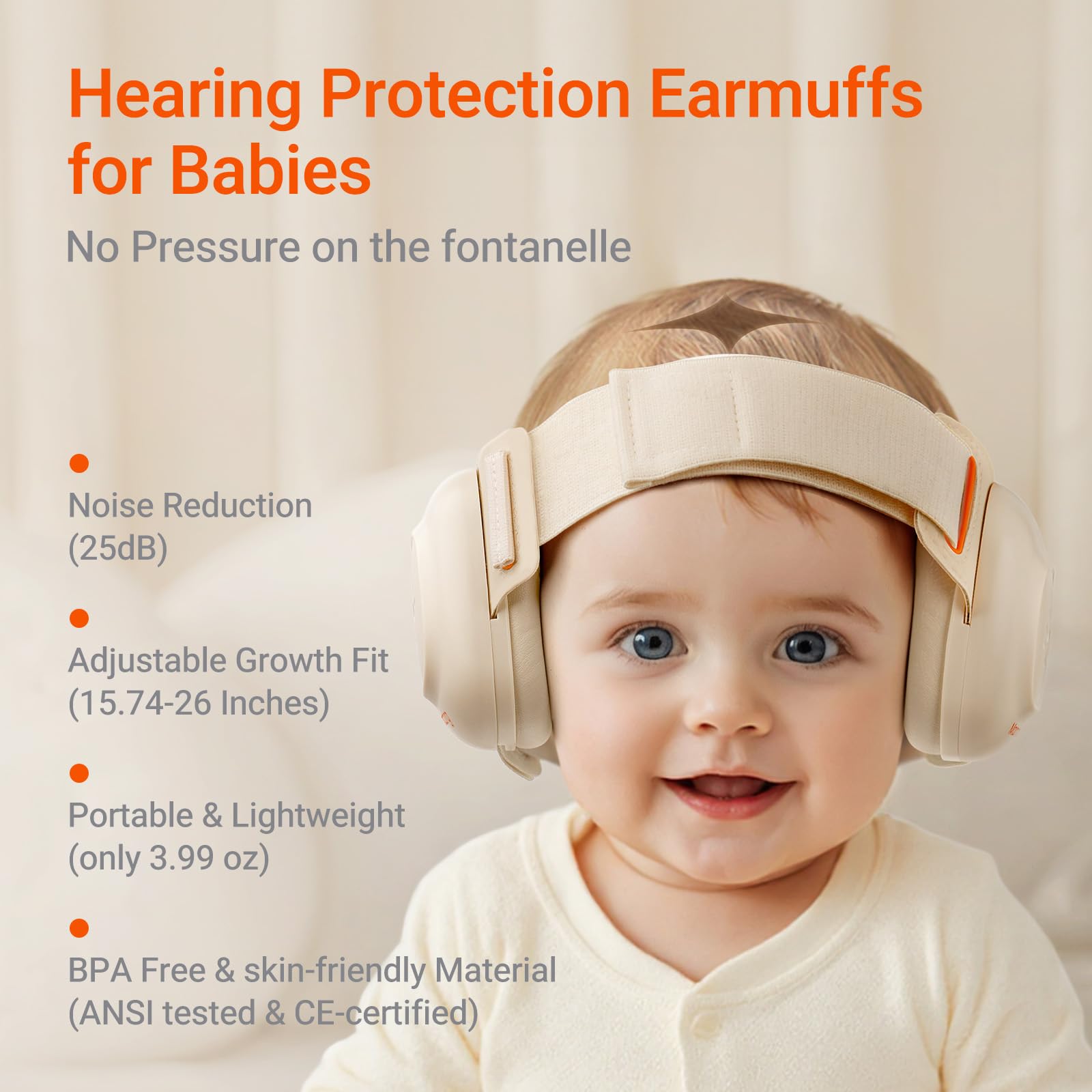 Hearing Protection Earmuffs for Babies

No Pressure on the fontanelle

Noise Reduction (25dB)

Adjustable Growth Fit (15.74-26 Inches)

Portable & Lightweight (only 3.99 oz)

BPA Free & skin-friendly Material (ANSI tested & CE-certified)